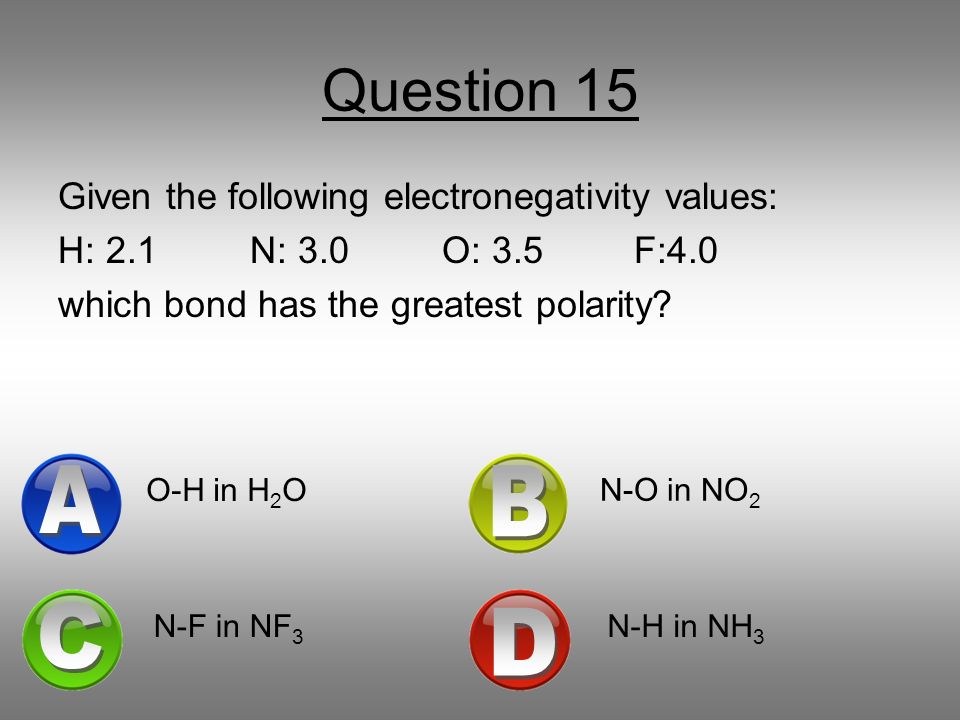 Question 15

Given the following electronegativity values:
H: 2.1 N: 3.0 O: 3.5 F:4.0
which bond has the greatest polarity?

A O-H in $H_2O$

B N-O in $NO_2$

C N-F in $NF_3$

D N-H in $NH_3$